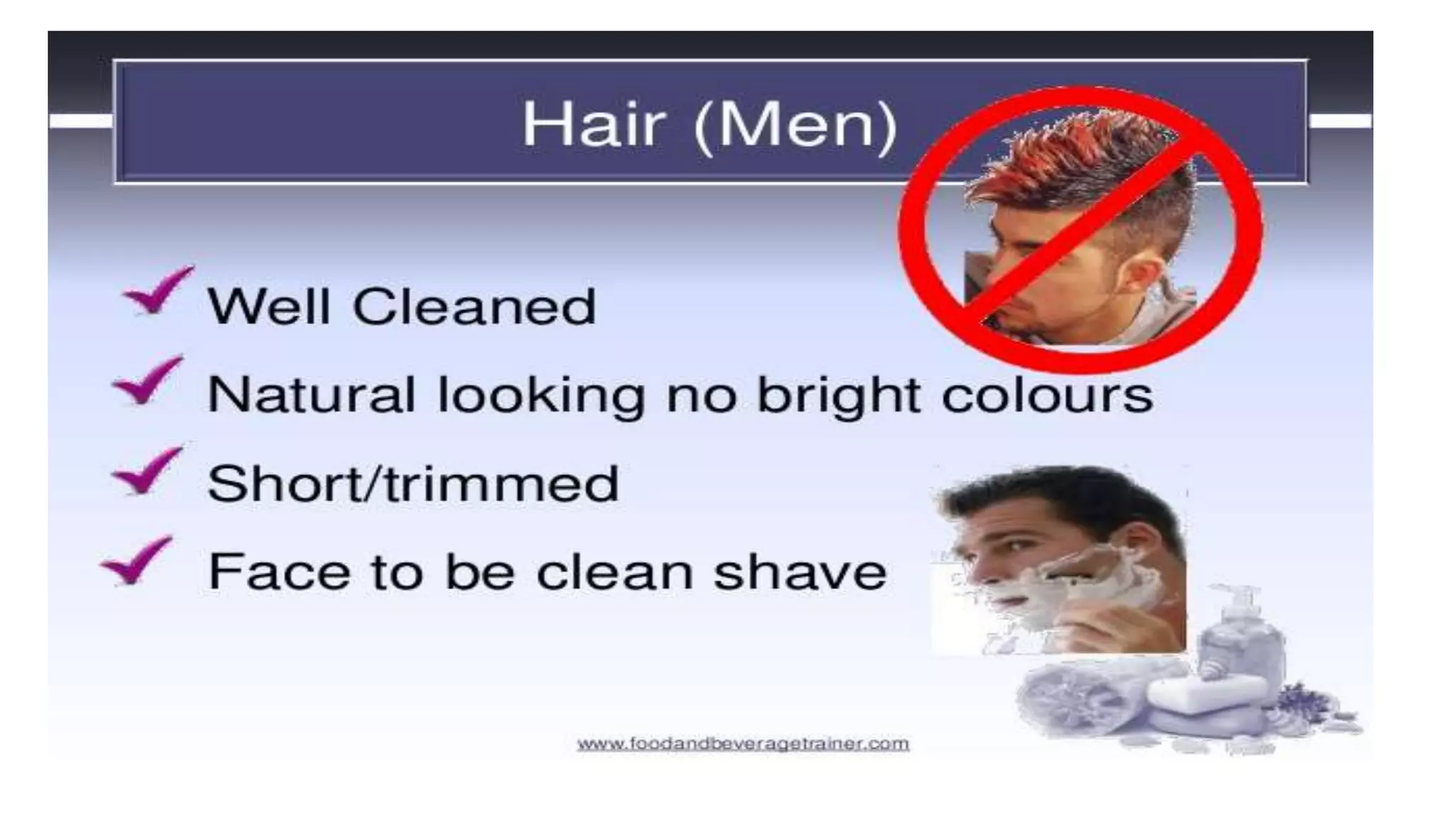 Hair (Men)

Well Cleaned

Natural looking no bright colours

Short/trimmed

Face to be clean shave

www.foodandbeveragetrainer.com